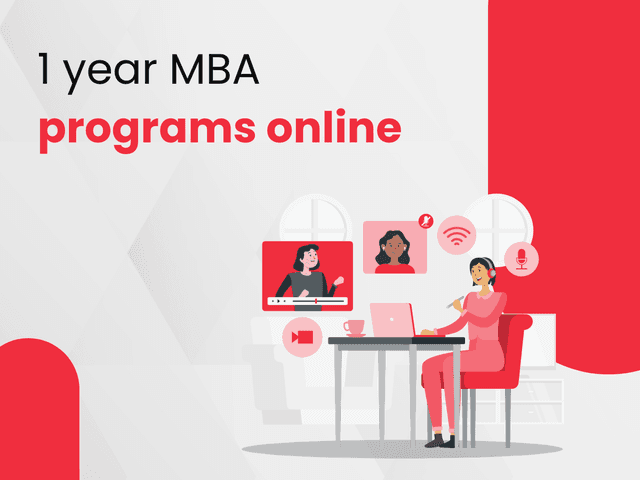 1 year MBA
programs online